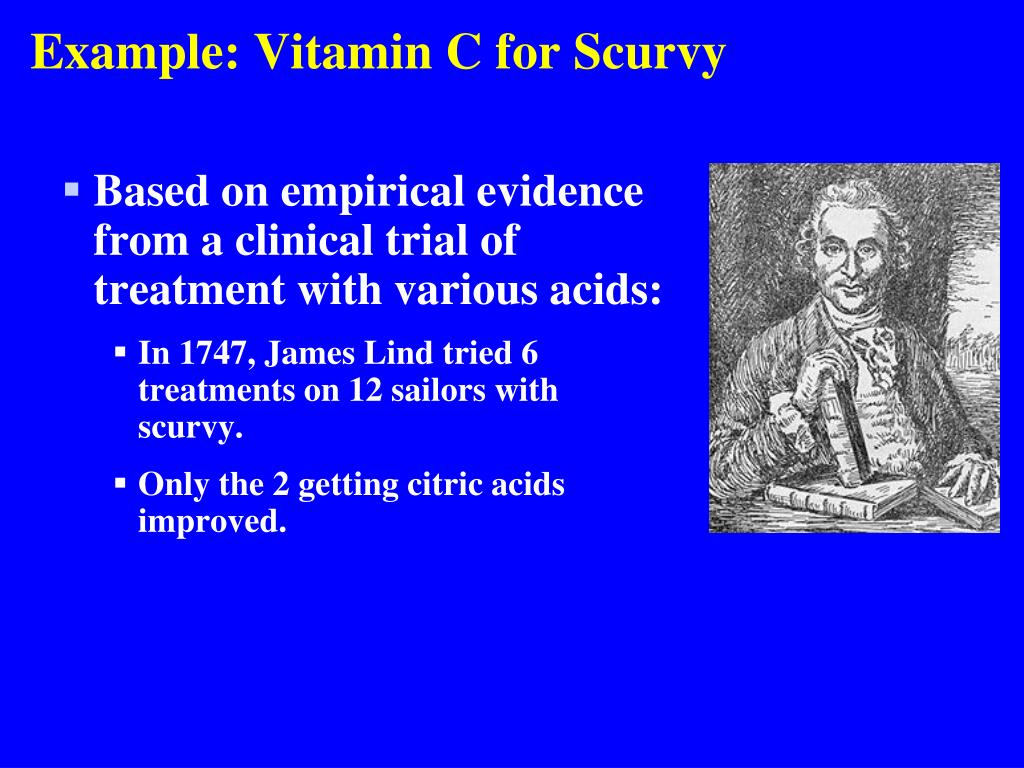 Example: Vitamin C for Scurvy

▪ Based on empirical evidence from a clinical trial of treatment with various acids:

▪ In 1747, James Lind tried 6 treatments on 12 sailors with scurvy.

▪ Only the 2 getting citric acids improved.